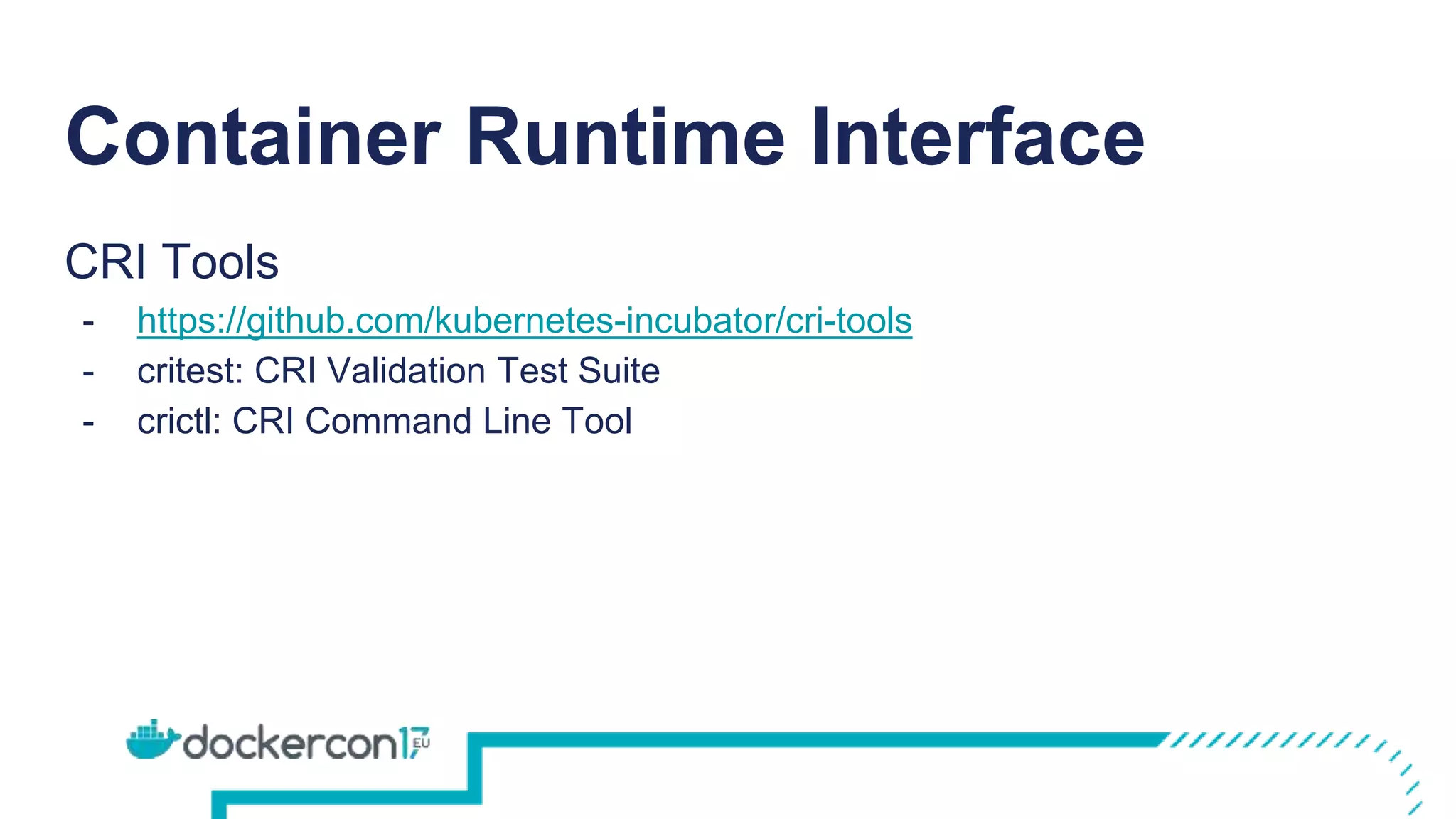 Container Runtime Interface

CRI Tools

- https://github.com/kubernetes-incubator/cri-tools
- critest: CRI Validation Test Suite
- crictl: CRI Command Line Tool

dockercon17 EU